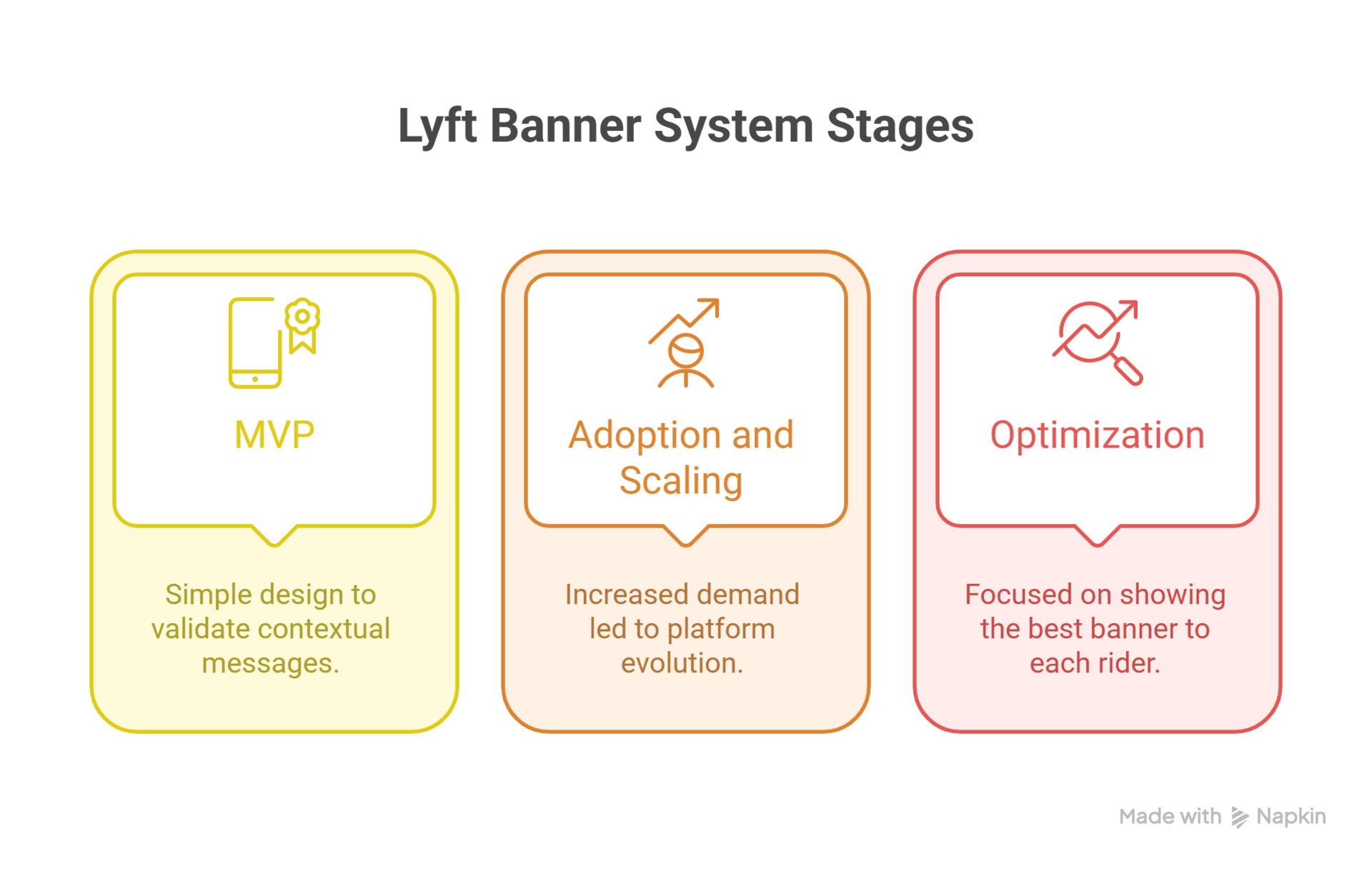 Lyft Banner System Stages

MVP

Simple design to validate contextual messages.

Adoption and Scaling

Increased demand led to platform evolution.

Optimization

Focused on showing the best banner to each rider.

Made with Napkin